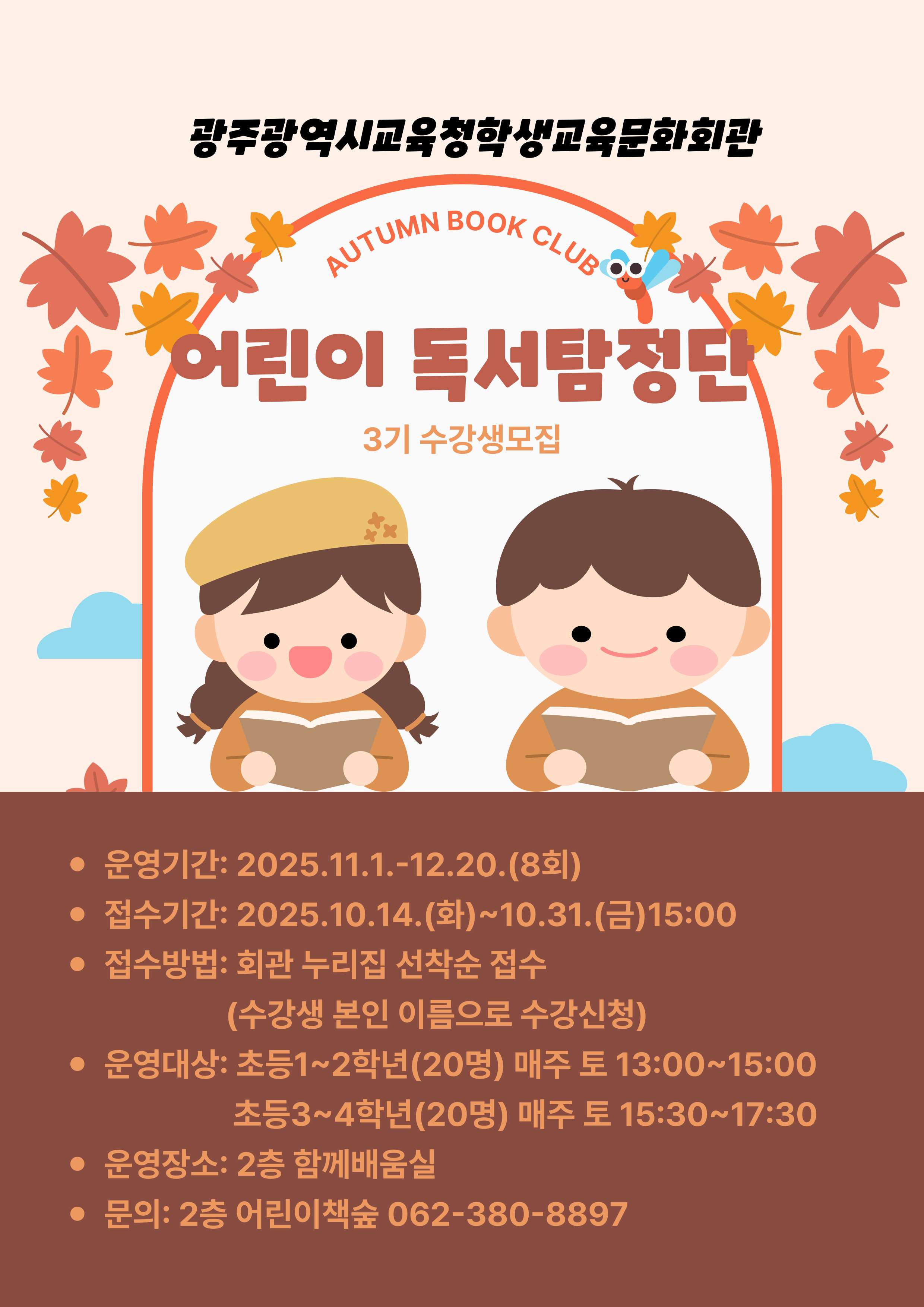 광주광역시교육청학생교육문화회관

AUTUMN BOOK CLUB

어린이 독서탐정단

3기 수강생모집

• 운영기간: 2025.11.1.-12.20.(8회)
• 접수기간: 2025.10.14.(화)~10.31.(금)15:00
• 접수방법: 회관 누리집 선착순 접수
(수강생 본인 이름으로 수강신청)
• 운영대상: 초등1~2학년(20명) 매주 토 13:00~15:00
초등3~4학년(20명) 매주 토 15:30~17:30
• 운영장소: 2층 함께배움실
• 문의: 2층 어린이책숲 062-380-8897